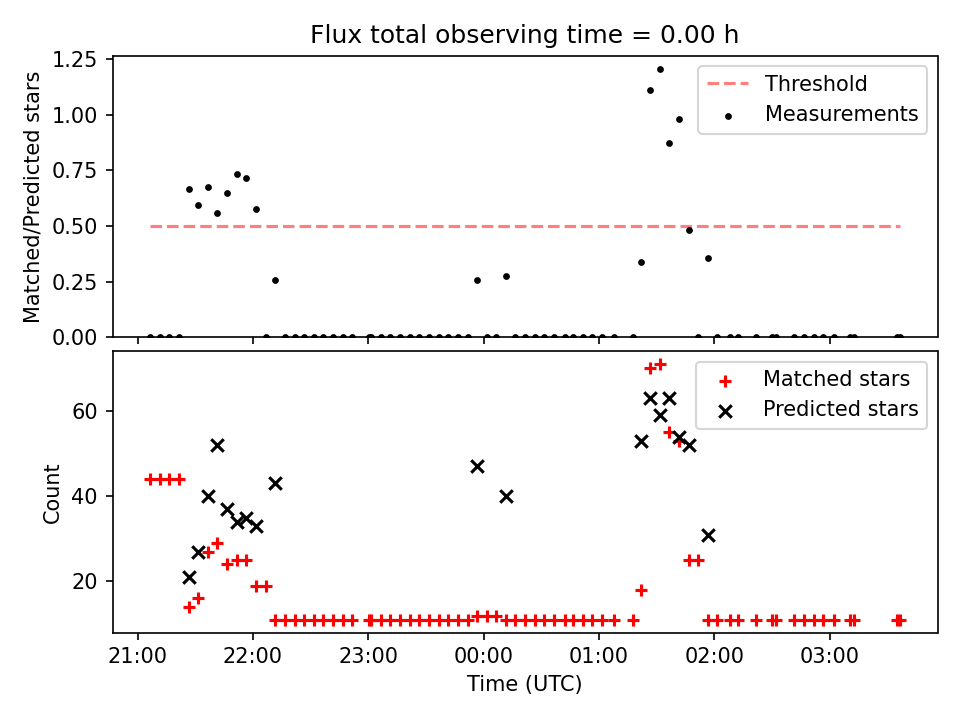 Flux total observing time = 0.00 h

Matched/Predicted stars

1.25
1.00
0.75
0.50
0.25
0.00

Threshold
Measurements

Count

60
40
20

Matched stars
Predicted stars

21:00
22:00
23:00
00:00
01:00
02:00
03:00

Time (UTC)